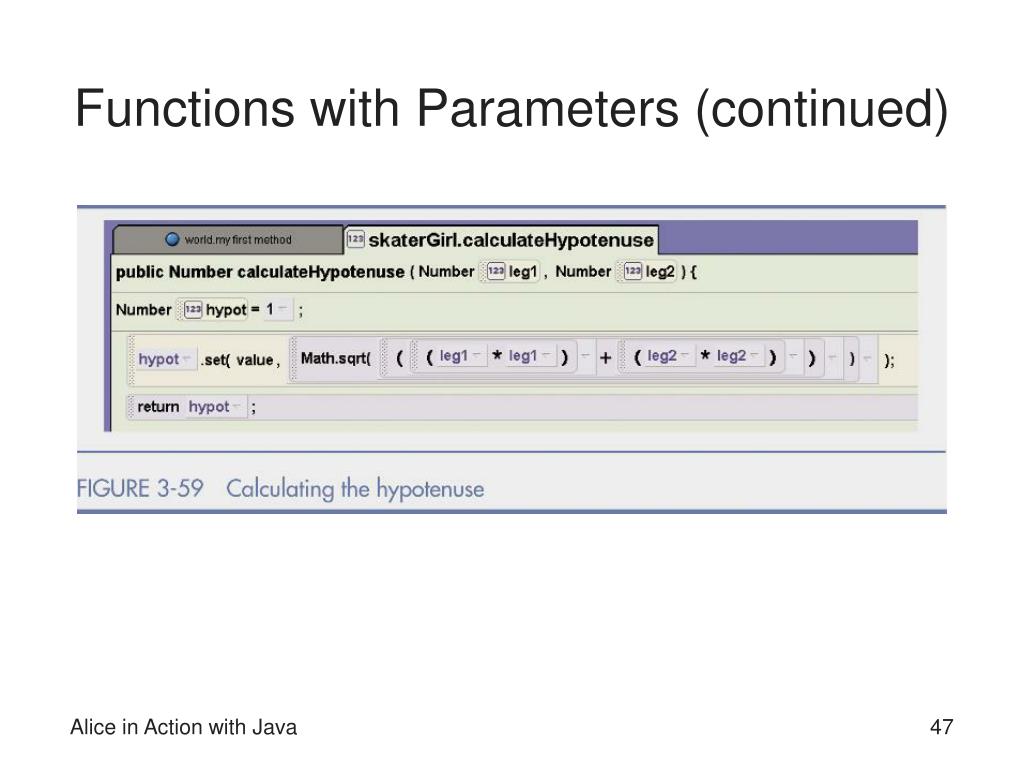 Functions with Parameters (continued)

world.my first method

123 skaterGirl.calculateHypotenuse

public Number calculateHypotenuse ( Number 123 leg1 , Number 123 leg2 ) {

Number 123 hypot = 1 ;

hypot .set( value , Math.sqrt( ( ( leg1 * leg1 ) + ( leg2 * leg2 ) ) ) );

return hypot ;

FIGURE 3-59 Calculating the hypotenuse

Alice in Action with Java

47